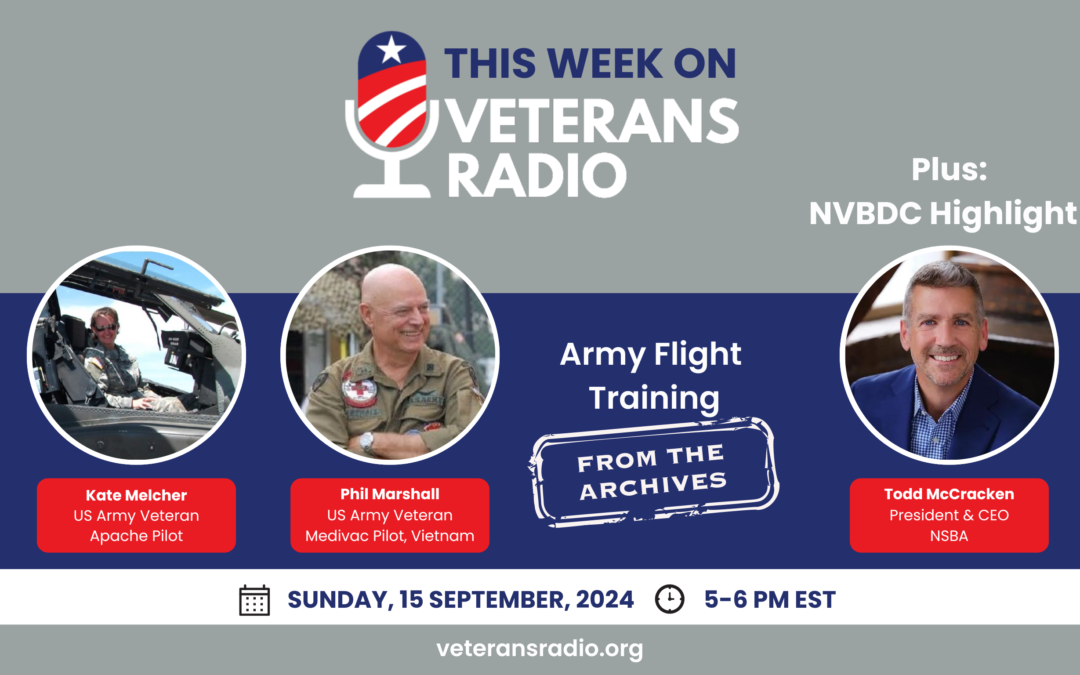 THIS WEEK ON
VETERANS
RADIO

Plus:
NVBDC Highlight

Army Flight Training

FROM THE ARCHIVES

Kate Melcher
US Army Veteran
Apache Pilot

Phil Marshall
US Army Veteran
Medivac Pilot, Vietnam

Todd McCracken
President & CEO
NSBA

SUNDAY, 15 SEPTEMBER, 2024 5-6 PM EST

veteransradio.org